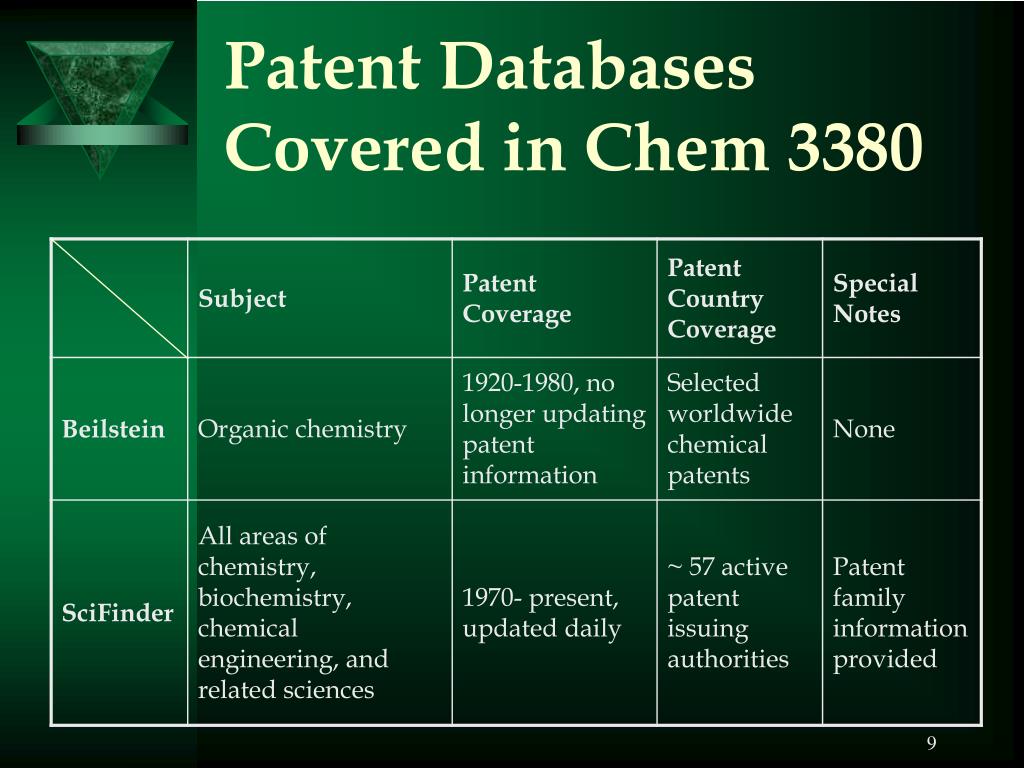 Patent Databases Covered in Chem 3380

| | Subject | Patent Coverage | Patent Country Coverage | Special Notes |
|---|---|---|---|---|
| Beilstein | Organic chemistry | 1920-1980, no longer updating patent information | Selected worldwide chemical patents | None |
| SciFinder | All areas of chemistry, biochemistry, chemical engineering, and related sciences | 1970- present, updated daily | ~ 57 active patent issuing authorities | Patent family information provided |

9